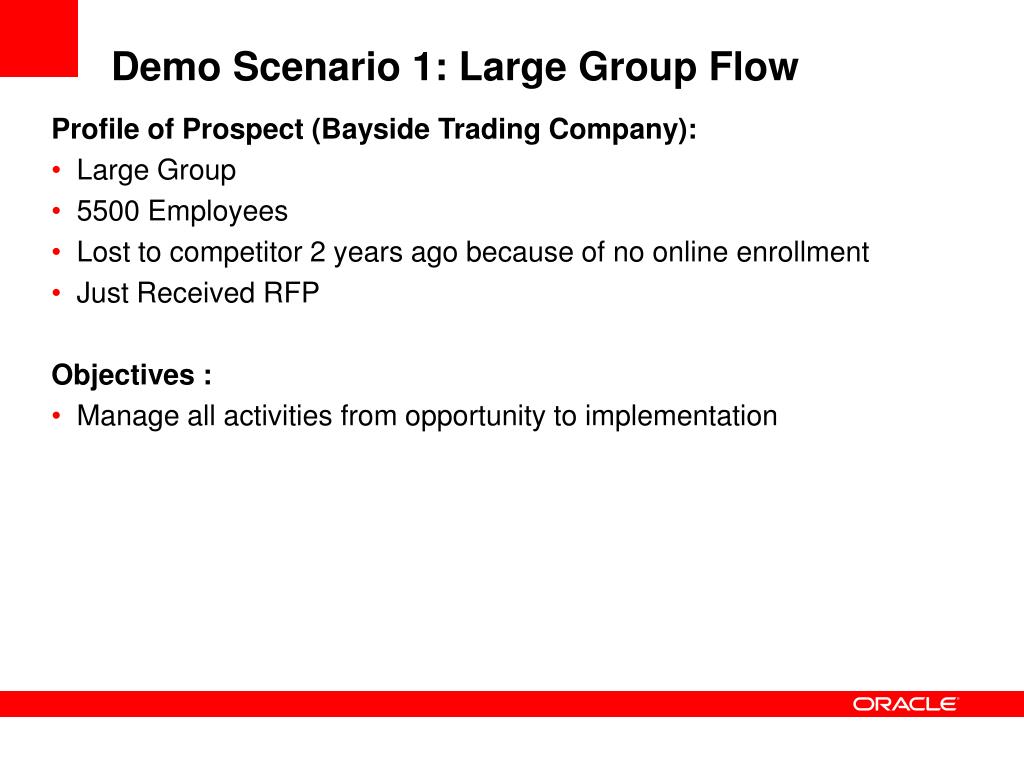 Demo Scenario 1: Large Group Flow

Profile of Prospect (Bayside Trading Company):
• Large Group
• 5500 Employees
• Lost to competitor 2 years ago because of no online enrollment
• Just Received RFP

Objectives :
• Manage all activities from opportunity to implementation

ORACLE